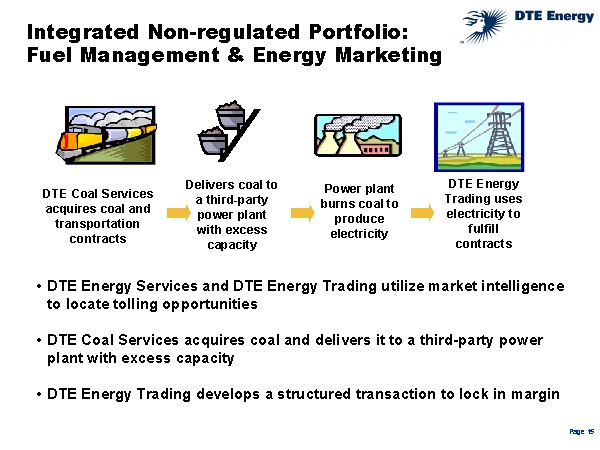 Integrated Non-regulated Portfolio: Fuel Management & Energy Marketing

DTE Energy

DTE Coal Services acquires coal and transportation contracts

Delivers coal to a third-party power plant with excess capacity

Power plant burns coal to produce electricity

DTE Energy Trading uses electricity to fulfill contracts

• DTE Energy Services and DTE Energy Trading utilize market intelligence to locate tolling opportunities

• DTE Coal Services acquires coal and delivers it to a third-party power plant with excess capacity

• DTE Energy Trading develops a structured transaction to lock in margin

Page 15